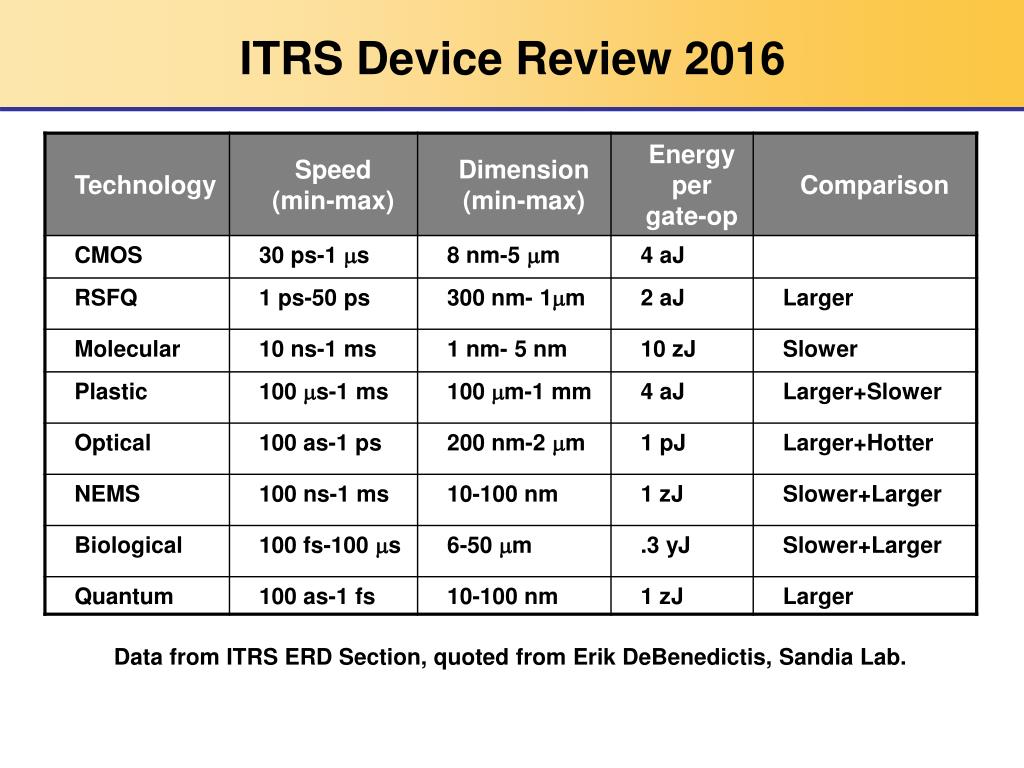 ITRS Device Review 2016

| Technology | Speed (min-max) | Dimension (min-max) | Energy per gate-op | Comparison |
|---|---|---|---|---|
| CMOS | 30 ps-1 $\mu$s | 8 nm-5 $\mu$m | 4 aJ | |
| RSFQ | 1 ps-50 ps | 300 nm- 1$\mu$m | 2 aJ | Larger |
| Molecular | 10 ns-1 ms | 1 nm- 5 nm | 10 zJ | Slower |
| Plastic | 100 $\mu$s-1 ms | 100 $\mu$m-1 mm | 4 aJ | Larger+Slower |
| Optical | 100 as-1 ps | 200 nm-2 $\mu$m | 1 pJ | Larger+Hotter |
| NEMS | 100 ns-1 ms | 10-100 nm | 1 zJ | Slower+Larger |
| Biological | 100 fs-100 $\mu$s | 6-50 $\mu$m | .3 yJ | Slower+Larger |
| Quantum | 100 as-1 fs | 10-100 nm | 1 zJ | Larger |

Data from ITRS ERD Section, quoted from Erik DeBenedictis, Sandia Lab.